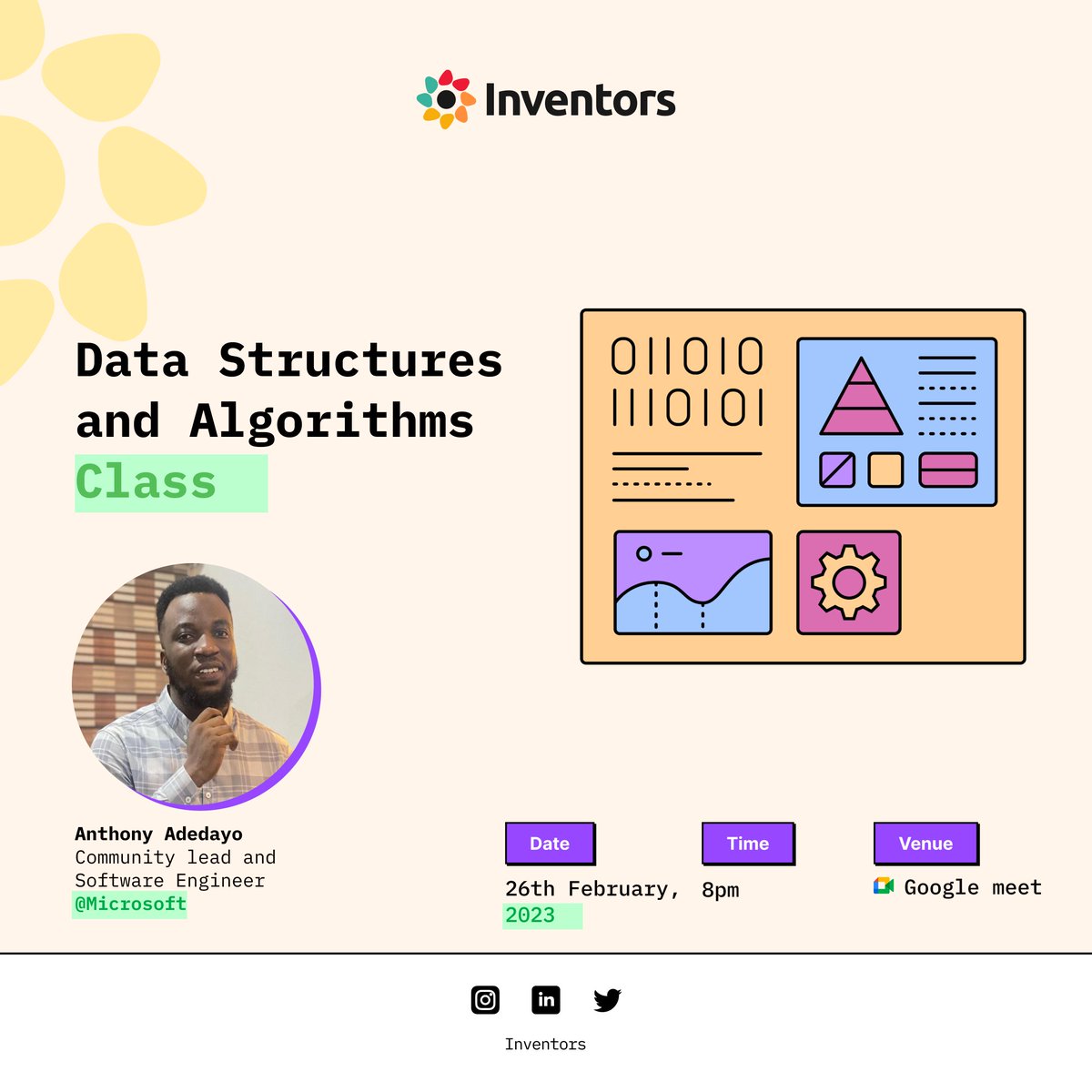 Inventors

Data Structures and Algorithms Class

011010
1110101

Anthony Adedayo
Community lead and Software Engineer @Microsoft

Date
26th February, 2023

Time
8pm

Venue
Google meet

Inventors